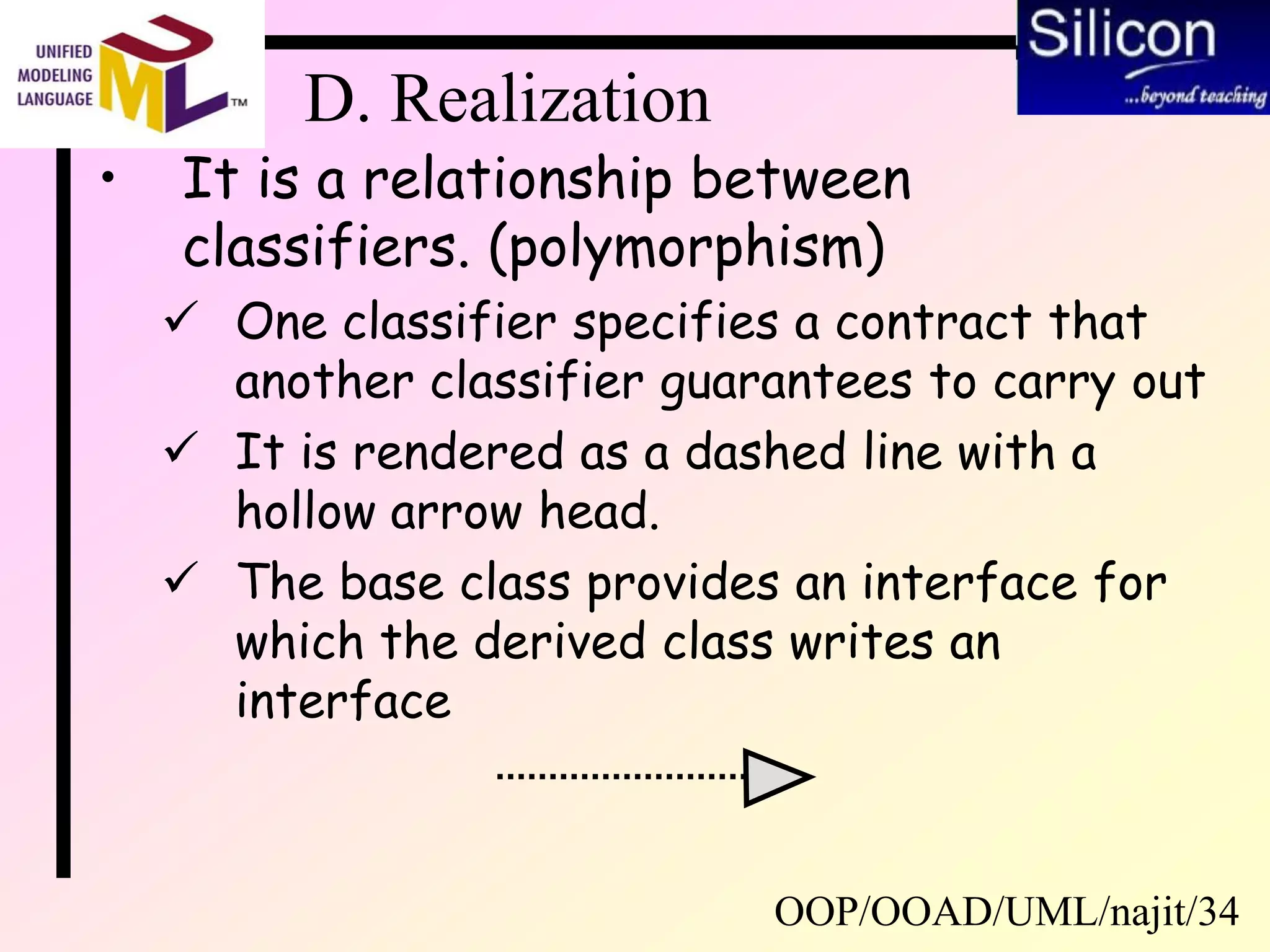 UNIFIED MODELING LANGUAGE UML TM

Silicon ...beyond teaching

D. Realization

• It is a relationship between classifiers. (polymorphism)

✓ One classifier specifies a contract that another classifier guarantees to carry out

✓ It is rendered as a dashed line with a hollow arrow head.

✓ The base class provides an interface for which the derived class writes an interface

OOP/OOAD/UML/najit/34